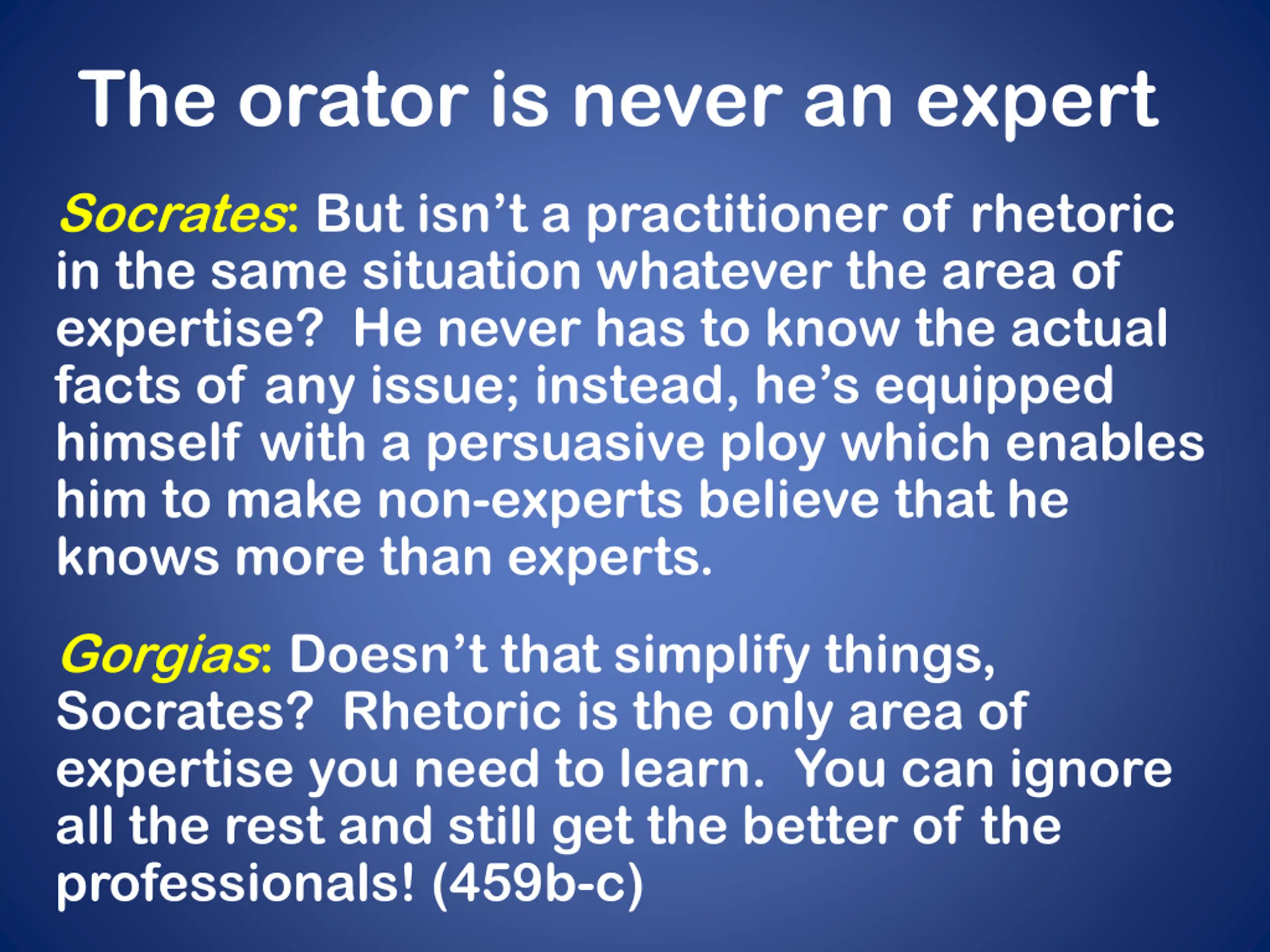 The orator is never an expert

Socrates: But isn’t a practitioner of rhetoric in the same situation whatever the area of expertise? He never has to know the actual facts of any issue; instead, he’s equipped himself with a persuasive ploy which enables him to make non-experts believe that he knows more than experts.

Gorgias: Doesn’t that simplify things, Socrates? Rhetoric is the only area of expertise you need to learn. You can ignore all the rest and still get the better of the professionals! (459b-c)